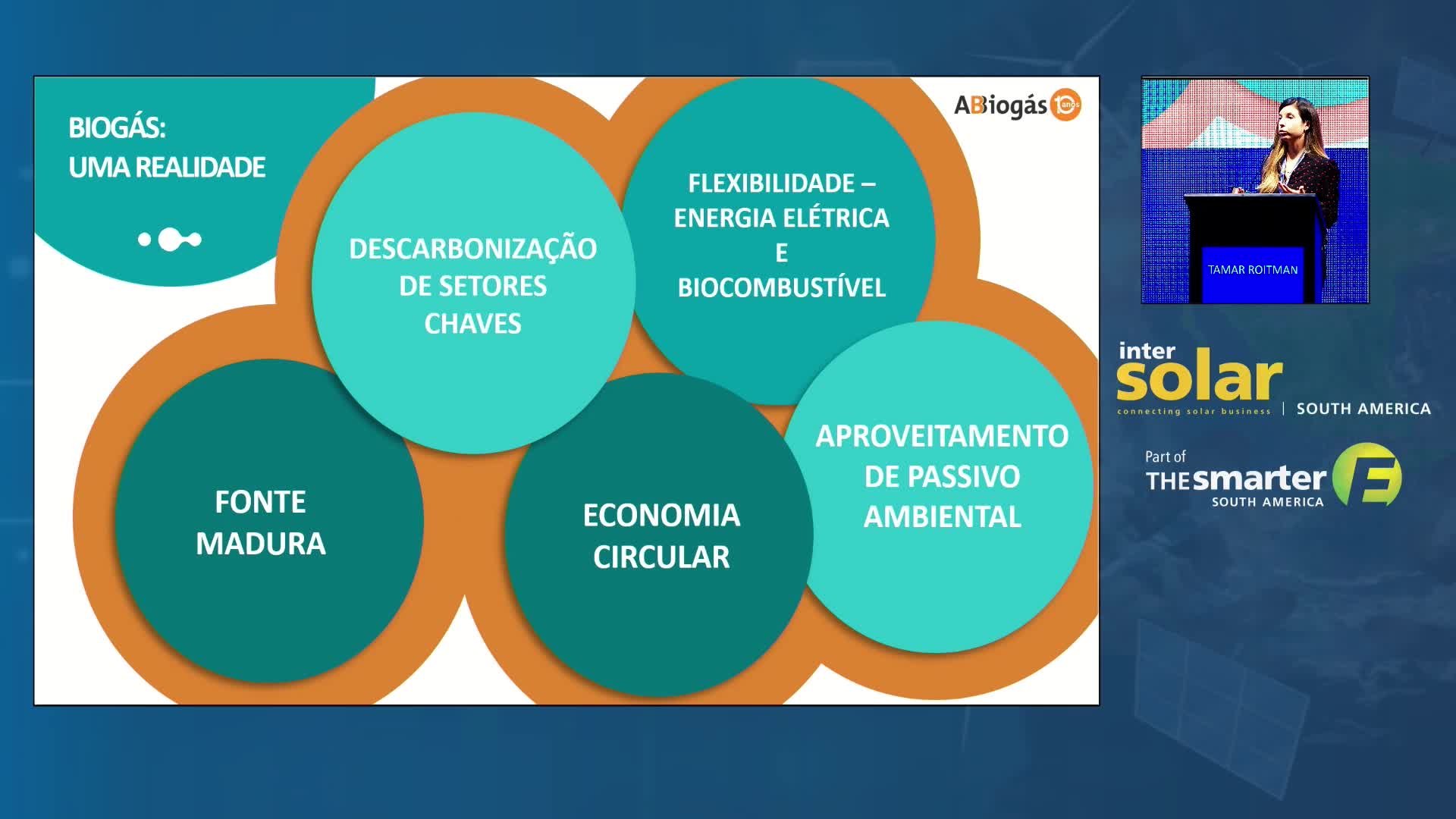 BIOGÁS:
UMA REALIDADE

ABiogás 10 anos

DESCARBONIZAÇÃO DE SETORES CHAVES

FLEXIBILIDADE – ENERGIA ELÉTRICA E BIOCOMBUSTÍVEL

FONTE MADURA

ECONOMIA CIRCULAR

APROVEITAMENTO DE PASSIVO AMBIENTAL

TAMAR ROITMAN

inter solar
connecting solar business | SOUTH AMERICA

Part of
THE smarter E
SOUTH AMERICA